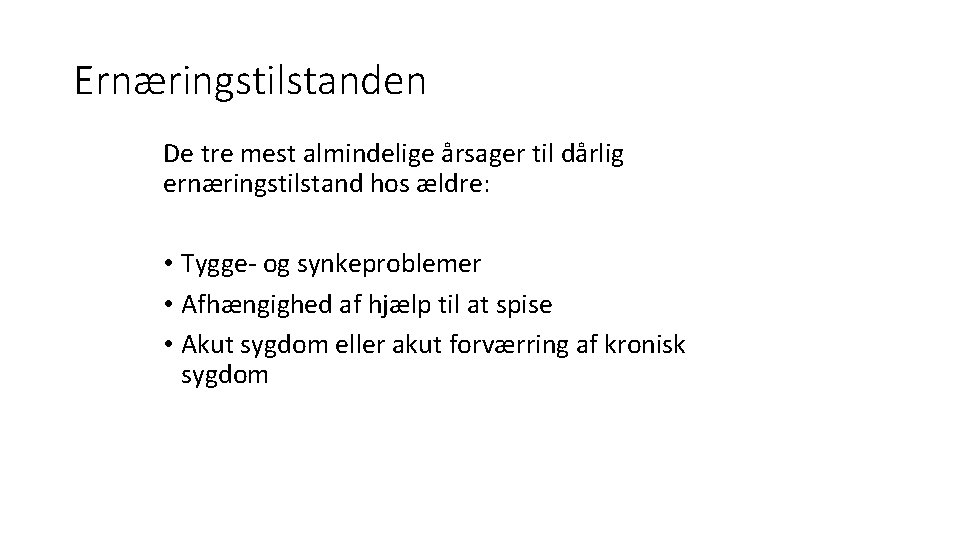 Ernæringstilstanden

De tre mest almindelige årsager til dårlig ernæringstilstand hos ældre:

• Tygge- og synkeproblemer
• Afhængighed af hjælp til at spise
• Akut sygdom eller akut forværring af kronisk sygdom